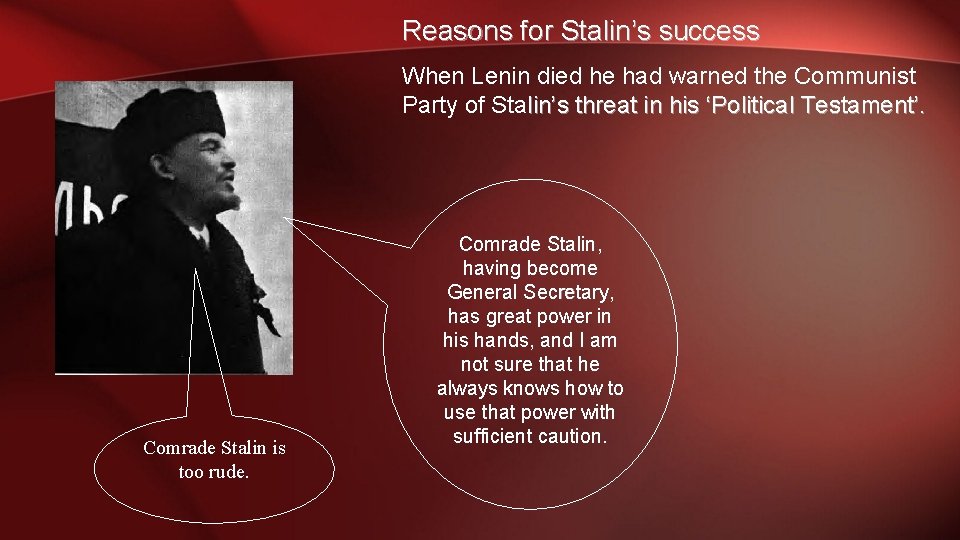 Reasons for Stalin's success

When Lenin died he had warned the Communist Party of Stalin's threat in his 'Political Testament'.

Comrade Stalin, having become General Secretary, has great power in his hands, and I am not sure that he always knows how to use that power with sufficient caution.

Comrade Stalin is too rude.